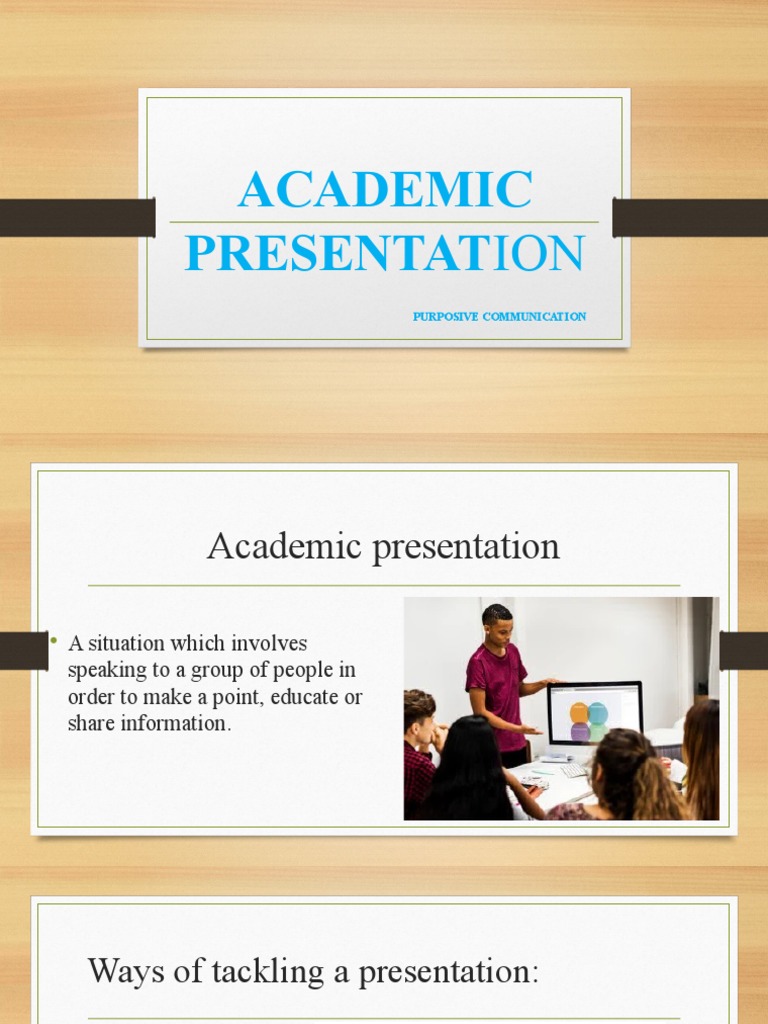 ACADEMIC PRESENTATION

PURPOSIVE COMMUNICATION

Academic presentation

• A situation which involves speaking to a group of people in order to make a point, educate or share information.

Ways of tackling a presentation: